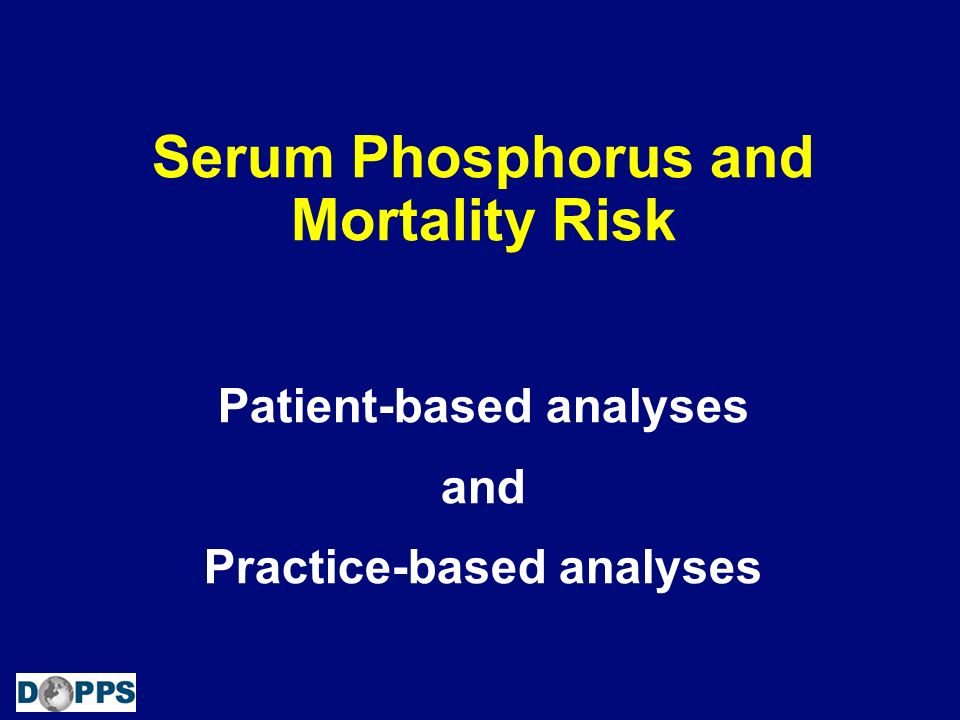 Serum Phosphorus and Mortality Risk

Patient-based analyses

and

Practice-based analyses

DOPPS